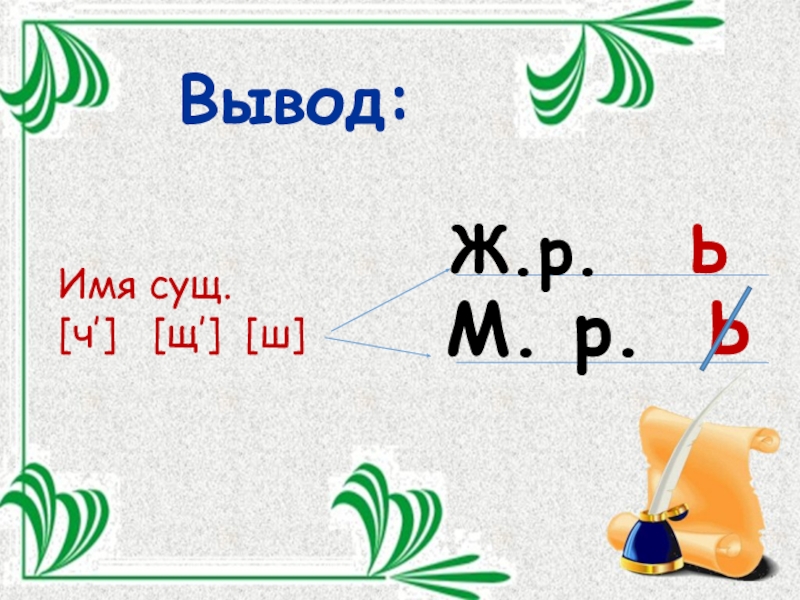 Вывод:

Имя сущ.
[ч'] [щ'] [ш]

Ж.р. ь
М. р. ь